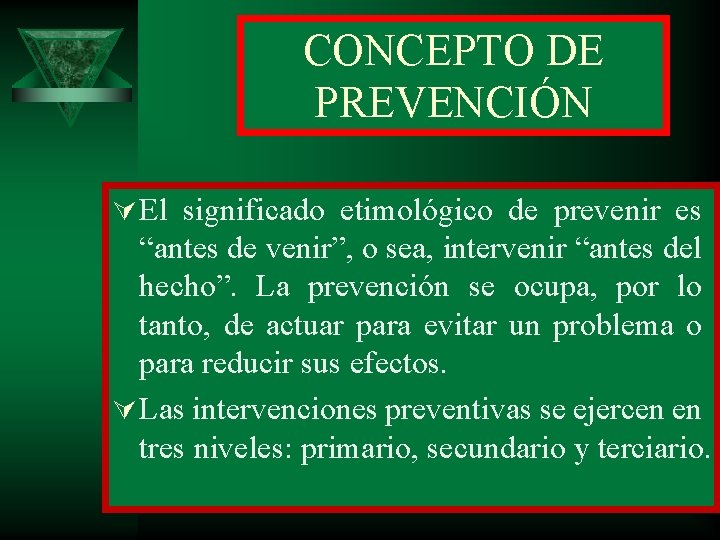 CONCEPTO DE PREVENCIÓN

El significado etimológico de prevenir es “antes de venir”, o sea, intervenir “antes del hecho”. La prevención se ocupa, por lo tanto, de actuar para evitar un problema o para reducir sus efectos.

Las intervenciones preventivas se ejercen en tres niveles: primario, secundario y terciario.